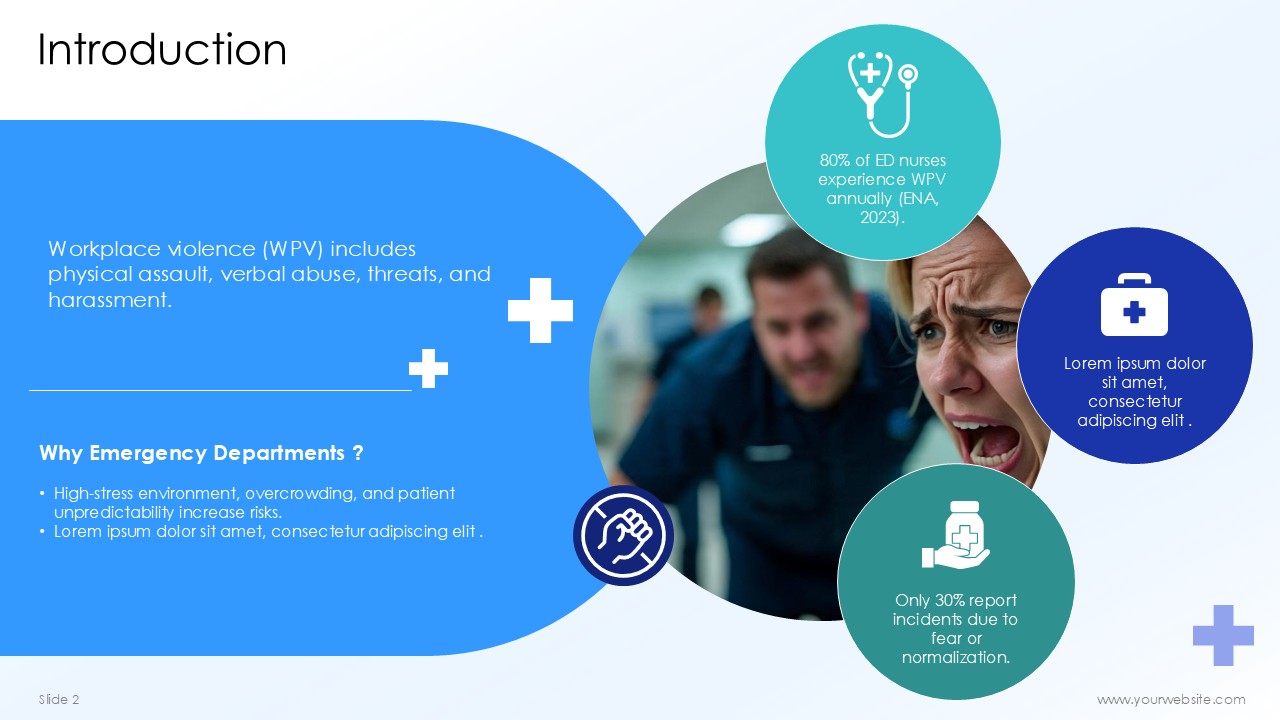 Introduction

Workplace violence (WPV) includes physical assault, verbal abuse, threats, and harassment.

Why Emergency Departments ?

• High-stress environment, overcrowding, and patient unpredictability increase risks.
• Lorem ipsum dolor sit amet, consectetur adipiscing elit .

80% of ED nurses experience WPV annually (ENA, 2023).

Lorem ipsum dolor sit amet, consectetur adipiscing elit .

Only 30% report incidents due to fear or normalization.

Slide 2

www.yourwebsite.com